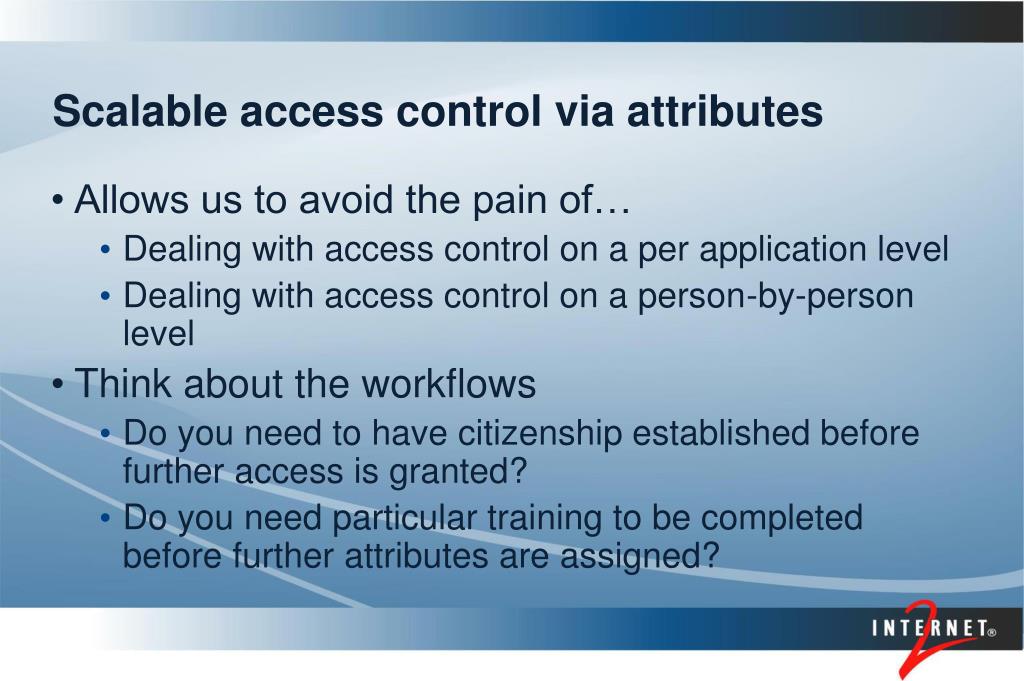 Scalable access control via attributes

• Allows us to avoid the pain of…
  • Dealing with access control on a per application level
  • Dealing with access control on a person-by-person level
• Think about the workflows
  • Do you need to have citizenship established before further access is granted?
  • Do you need particular training to be completed before further attributes are assigned?

INTERNET® 2